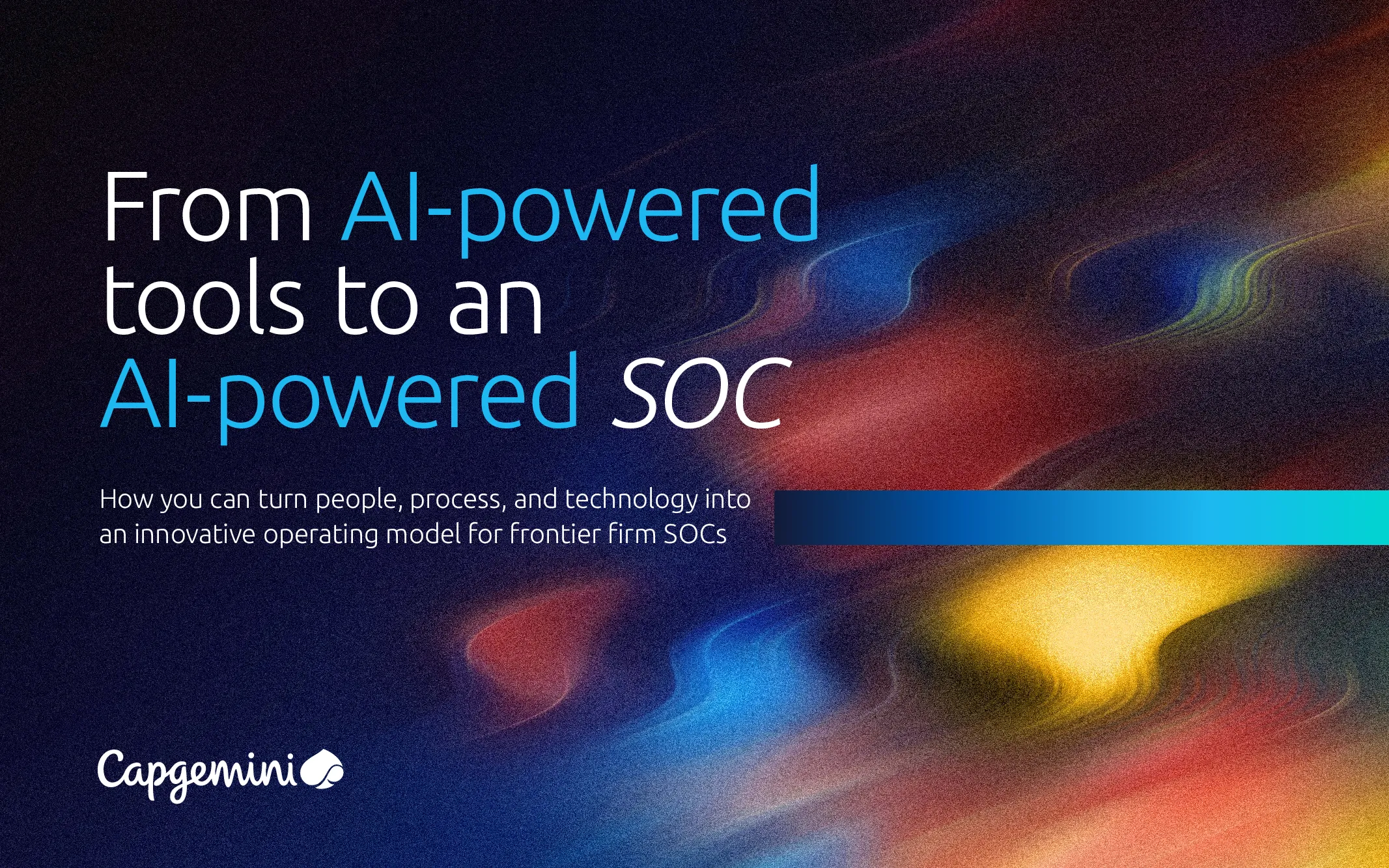 From AI-powered tools to an AI-powered SOC

How you can turn people, process, and technology into an innovative operating model for frontier firm SOCs

Capgemini